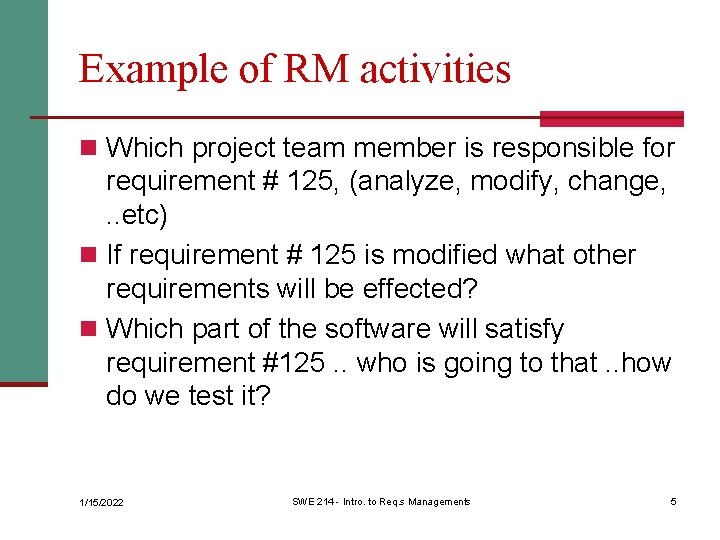 Example of RM activities

Which project team member is responsible for requirement # 125, (analyze, modify, change, ..etc)

If requirement # 125 is modified what other requirements will be effected?

Which part of the software will satisfy requirement #125 .. who is going to that ..how do we test it?

1/15/2022

SWE 214 - Intro. to Req.s Managements

5